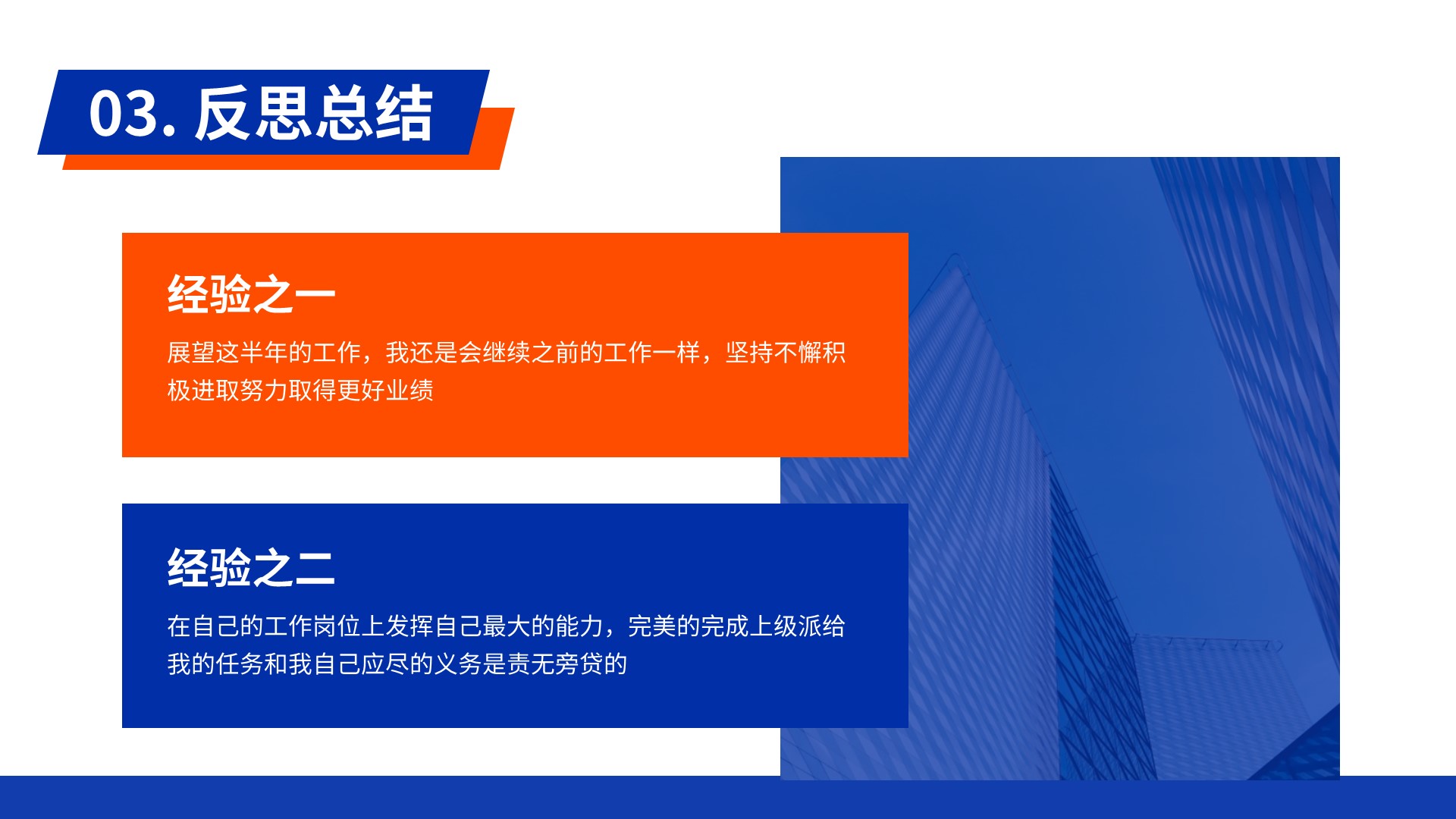 03. 反思总结

经验之一

展望这半年的工作，我还是会继续之前的工作一样，坚持不懈积极进取努力取得更好业绩

经验之二

在自己的工作岗位上发挥自己最大的能力，完美的完成上级派给我的任务和我自己应尽的义务是责无旁贷的